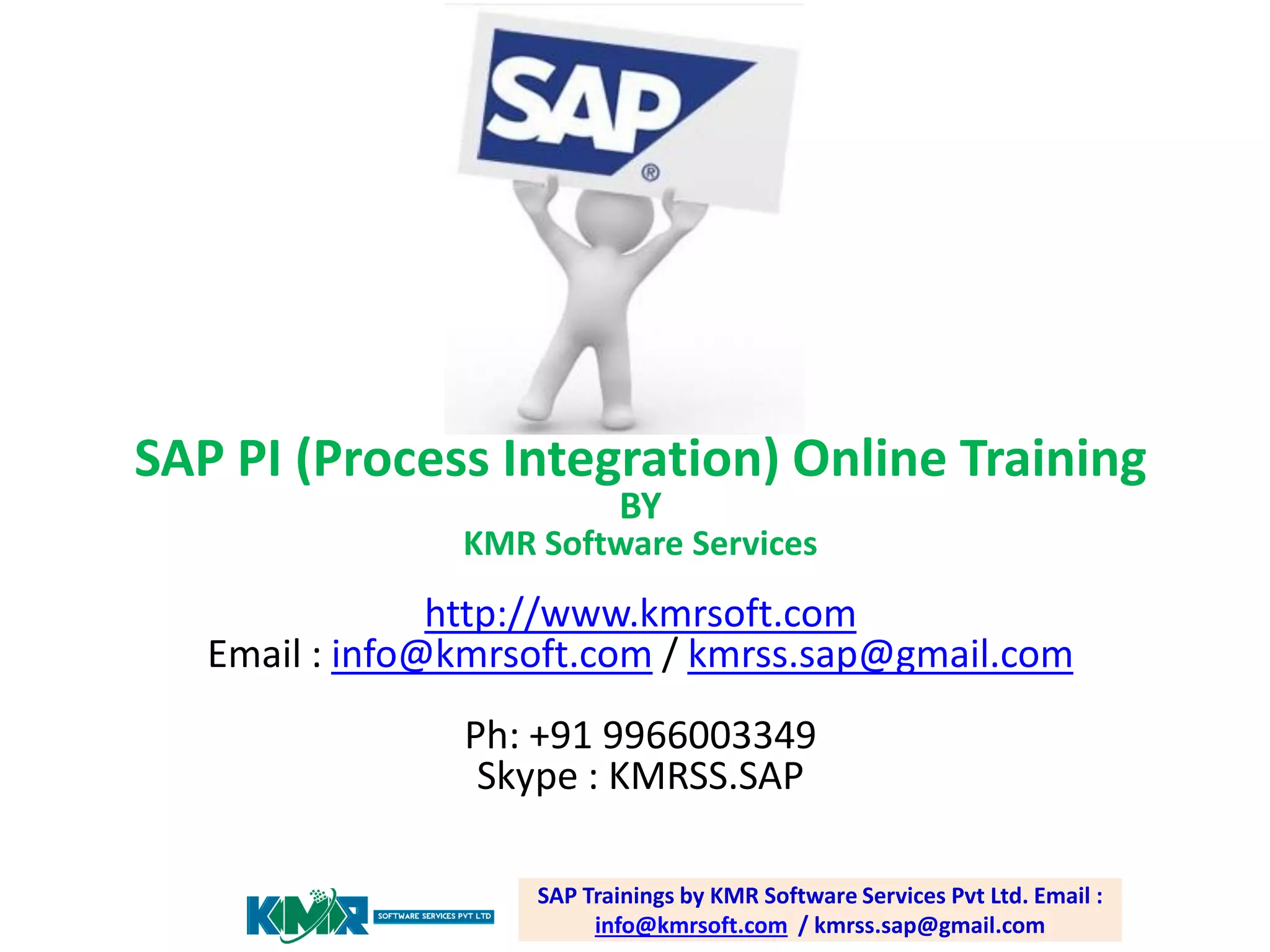 SAP®

SAP PI (Process Integration) Online Training
BY
KMR Software Services

http://www.kmrsoft.com
Email : info@kmrsoft.com / kmrss.sap@gmail.com

Ph: +91 9966003349
Skype : KMRSS.SAP

KMR SOFTWARE SERVICES PVT LTD

SAP Trainings by KMR Software Services Pvt Ltd. Email : info@kmrsoft.com / kmrss.sap@gmail.com